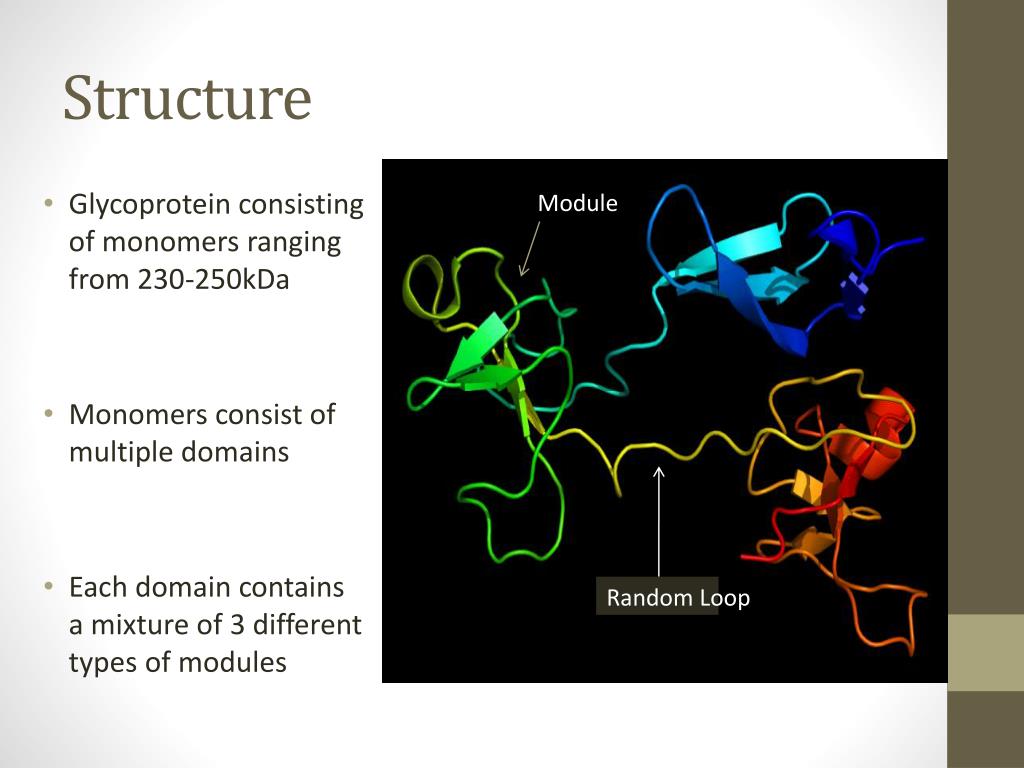 Structure

• Glycoprotein consisting of monomers ranging from 230-250kDa

• Monomers consist of multiple domains

• Each domain contains a mixture of 3 different types of modules

Module

Random Loop